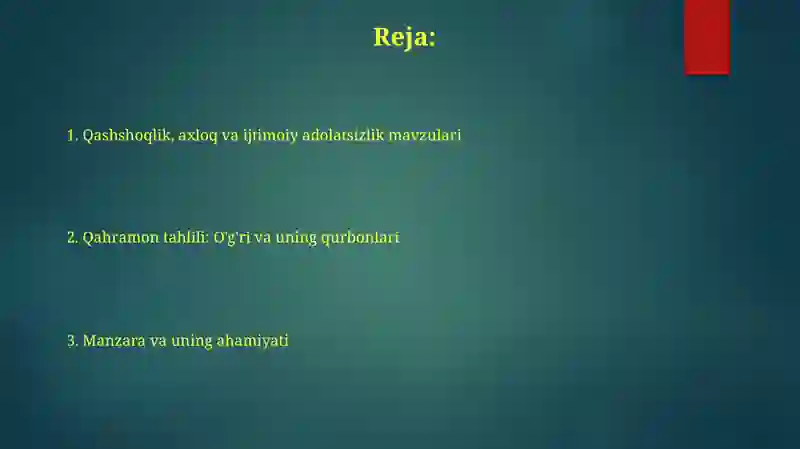 Reja:

1. Qashshoqlik, axloq va ijtimoiy adolatsizlik mavzulari

2. Qahramon tahlili: O'g'ri va uning qurbonlari

3. Manzara va uning ahamiyati